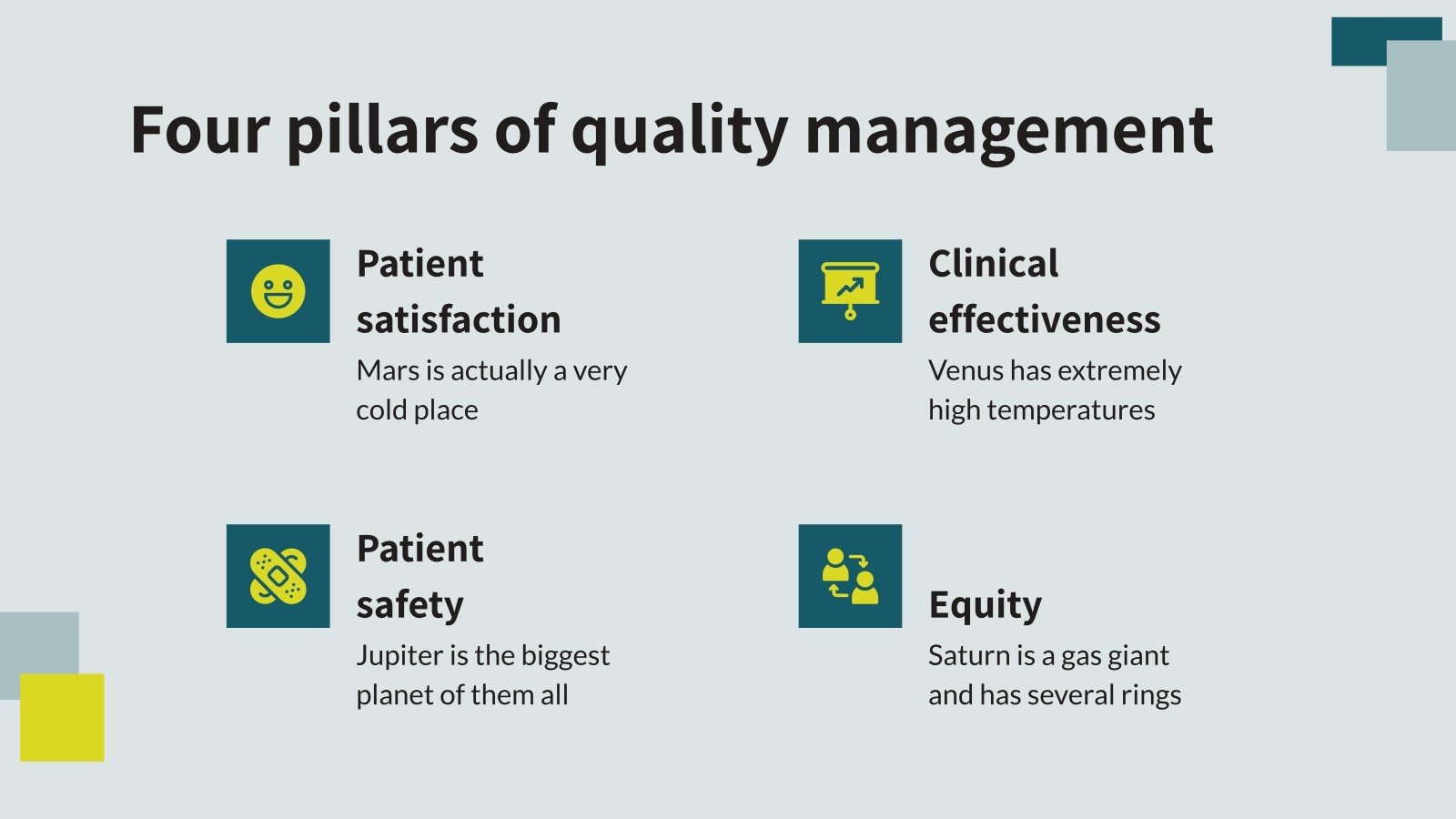 Four pillars of quality management

Patient satisfaction

Mars is actually a very cold place

Clinical effectiveness

Venus has extremely high temperatures

Patient safety

Jupiter is the biggest planet of them all

Equity

Saturn is a gas giant and has several rings